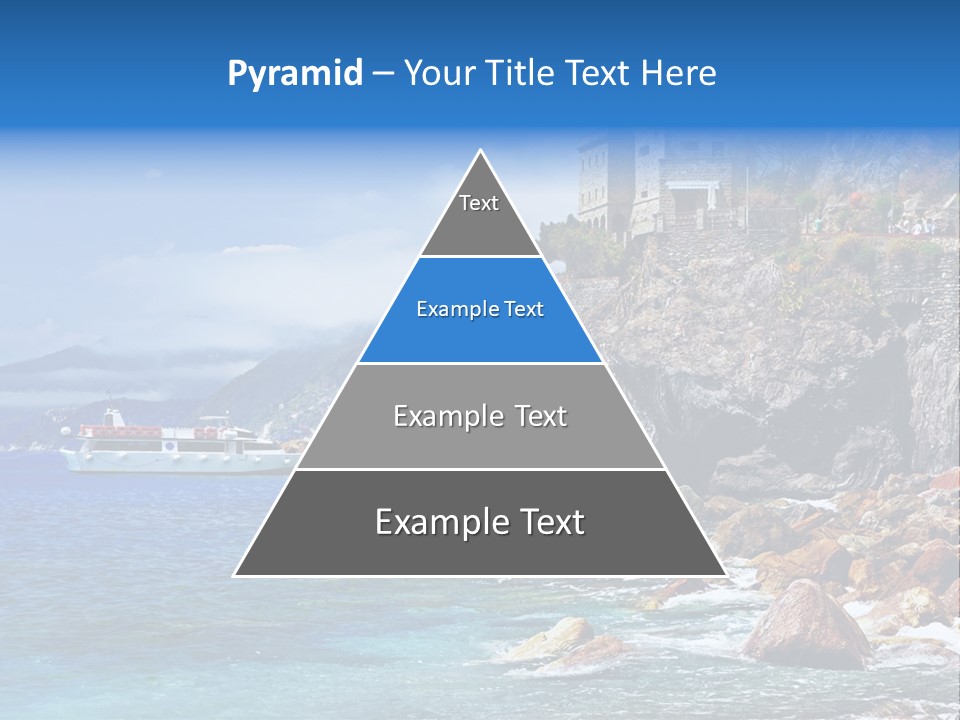 Pyramid – Your Title Text Here

Text

Example Text

Example Text

Example Text